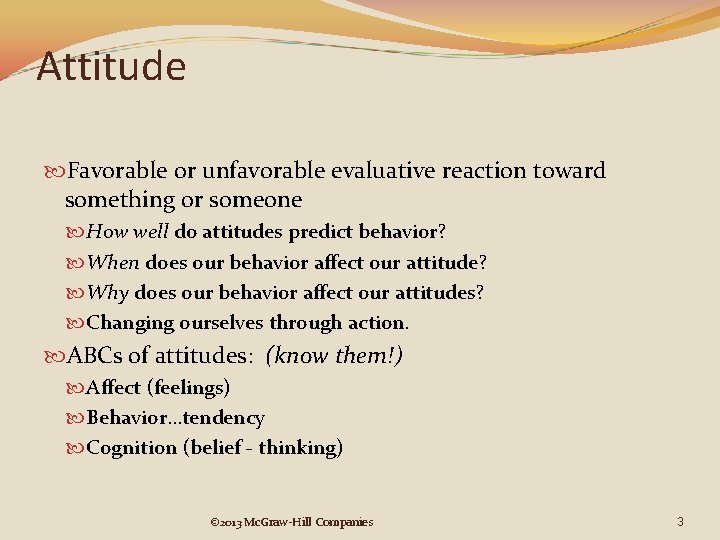 Attitude

Favorable or unfavorable evaluative reaction toward something or someone

How well do attitudes predict behavior?

When does our behavior affect our attitude?

Why does our behavior affect our attitudes?

Changing ourselves through action.

ABCs of attitudes: (know them!)

Affect (feelings)

Behavior…tendency

Cognition (belief - thinking)

©2013 McGraw-Hill Companies

3